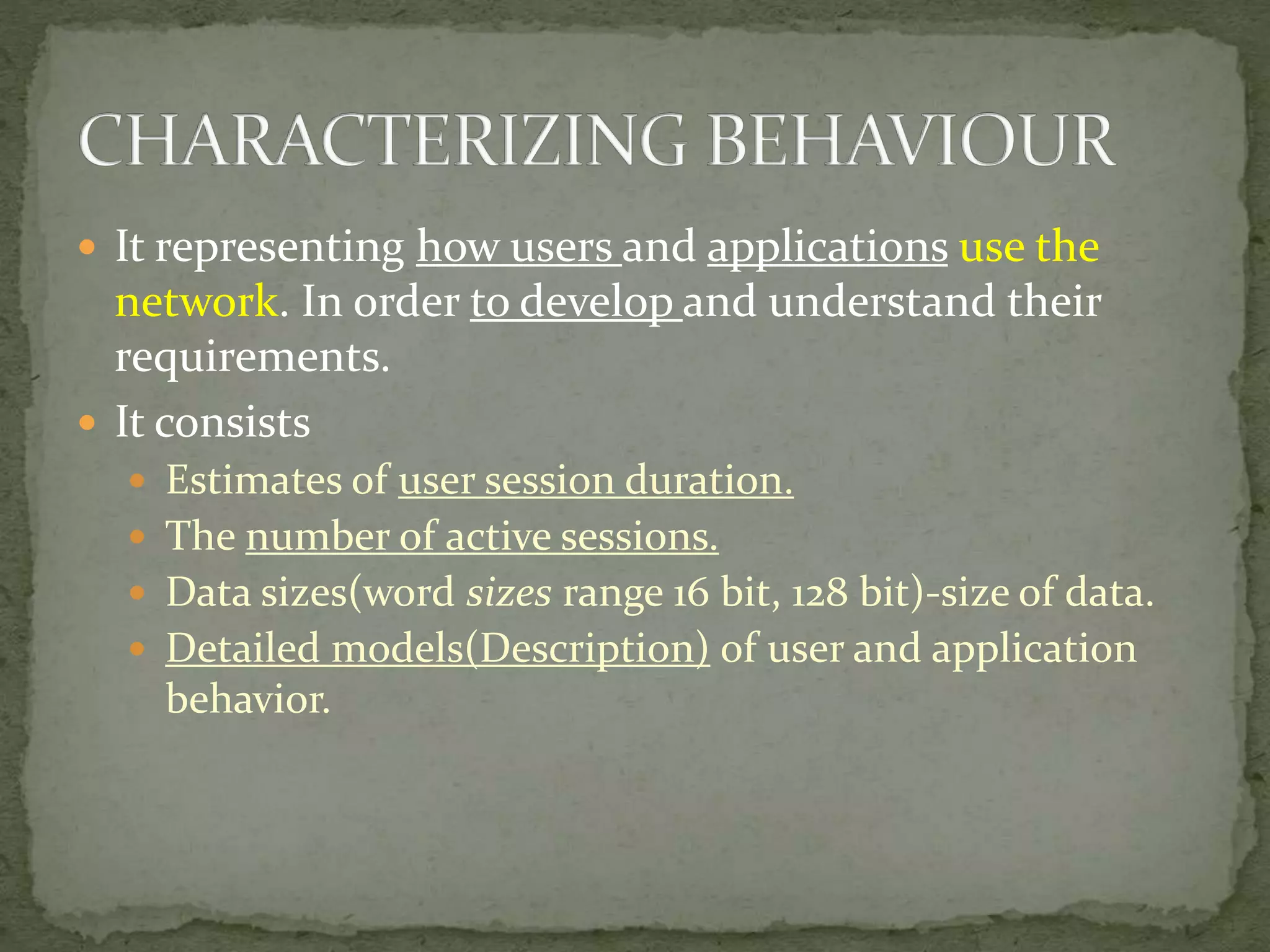 CHARACTERIZING BEHAVIOUR

- It representing how users and applications use the network. In order to develop and understand their requirements.
- It consists
  - Estimates of user session duration.
  - The number of active sessions.
  - Data sizes(word sizes range 16 bit, 128 bit)-size of data.
  - Detailed models(Description) of user and application behavior.